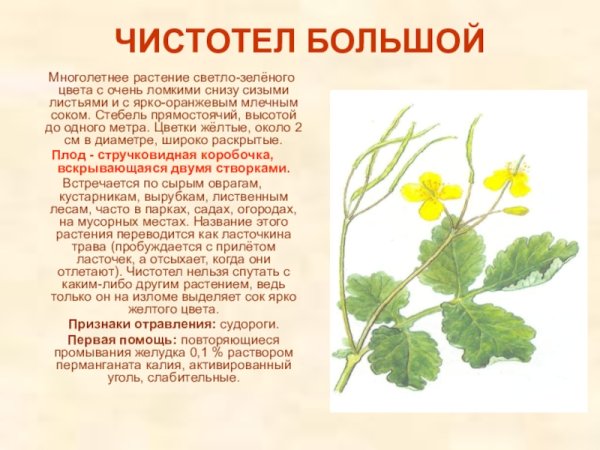 ЧИСТОТЕЛ БОЛЬШОЙ

Многолетнее растение светло-зелёного цвета с очень ломкими снизу сизыми листьями и с ярко-оранжевым млечным соком. Стебель прямостоячий, высотой до одного метра. Цветки жёлтые, около 2 см в диаметре, широко раскрытые.

Плод - стручковидная коробочка, вскрывающаяся двумя створками.

Встречается по сырым оврагам, кустарникам, вырубкам, лиственным лесам, часто в парках, садах, огородах, на мусорных местах. Название этого растения переводится как ласточкина трава (пробуждается с прилётом ласточек, а отсыхает, когда они отлетают). Чистотел нельзя спутать с каким-либо другим растением, ведь только он на изломе выделяет сок ярко желтого цвета.

Признаки отравления: судороги.

Первая помощь: повторяющиеся промывания желудка 0,1 % раствором перманганата калия, активированный уголь, слабительные.